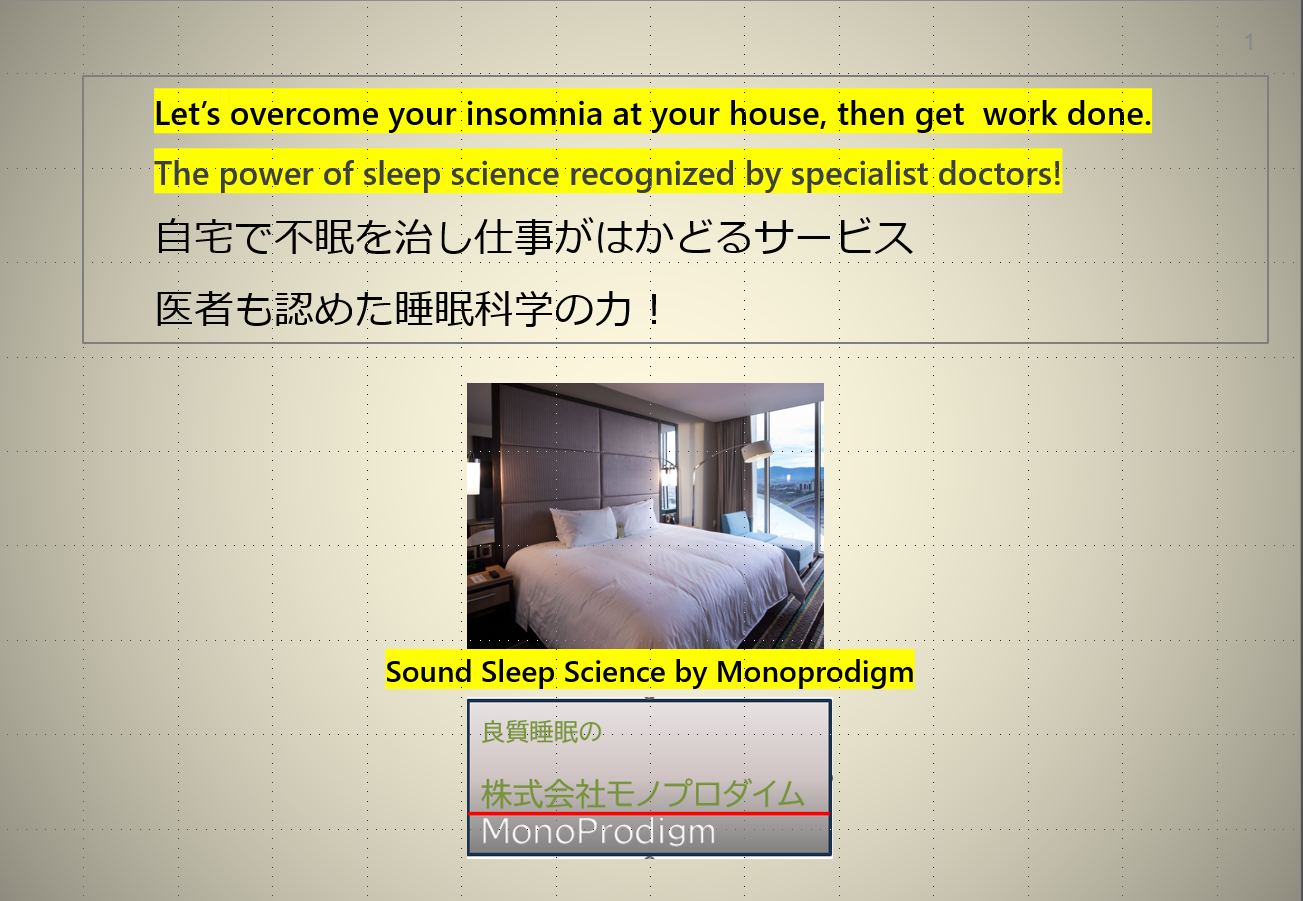 1

Let's overcome your insomnia at your house, then get work done.

The power of sleep science recognized by specialist doctors!

自宅で不眠を治し仕事がはかどるサービス

医者も認めた睡眠科学の力！

Sound Sleep Science by Monoprodigm

良質睡眠の

株式会社モノプロダイム

MonoProdigm